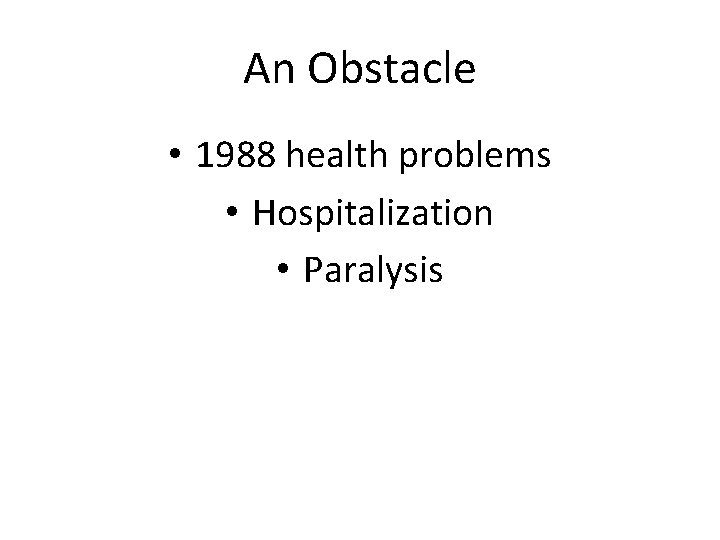 An Obstacle

• 1988 health problems
• Hospitalization
• Paralysis